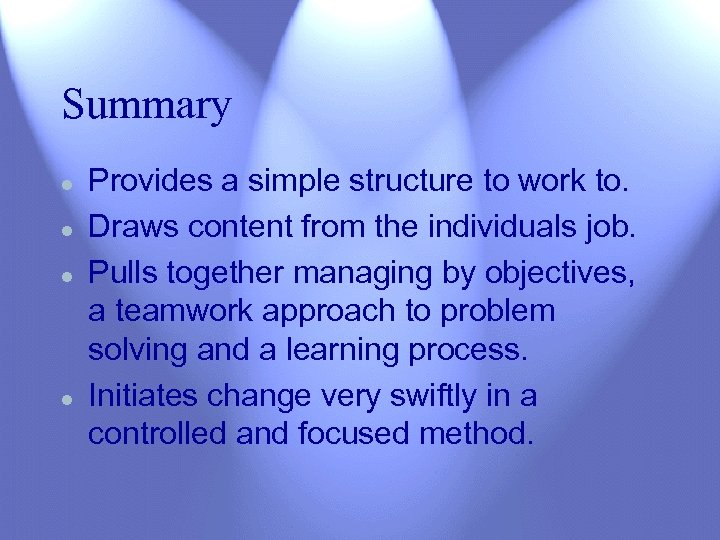 Summary

- Provides a simple structure to work to.
- Draws content from the individuals job.
- Pulls together managing by objectives, a teamwork approach to problem solving and a learning process.
- Initiates change very swiftly in a controlled and focused method.